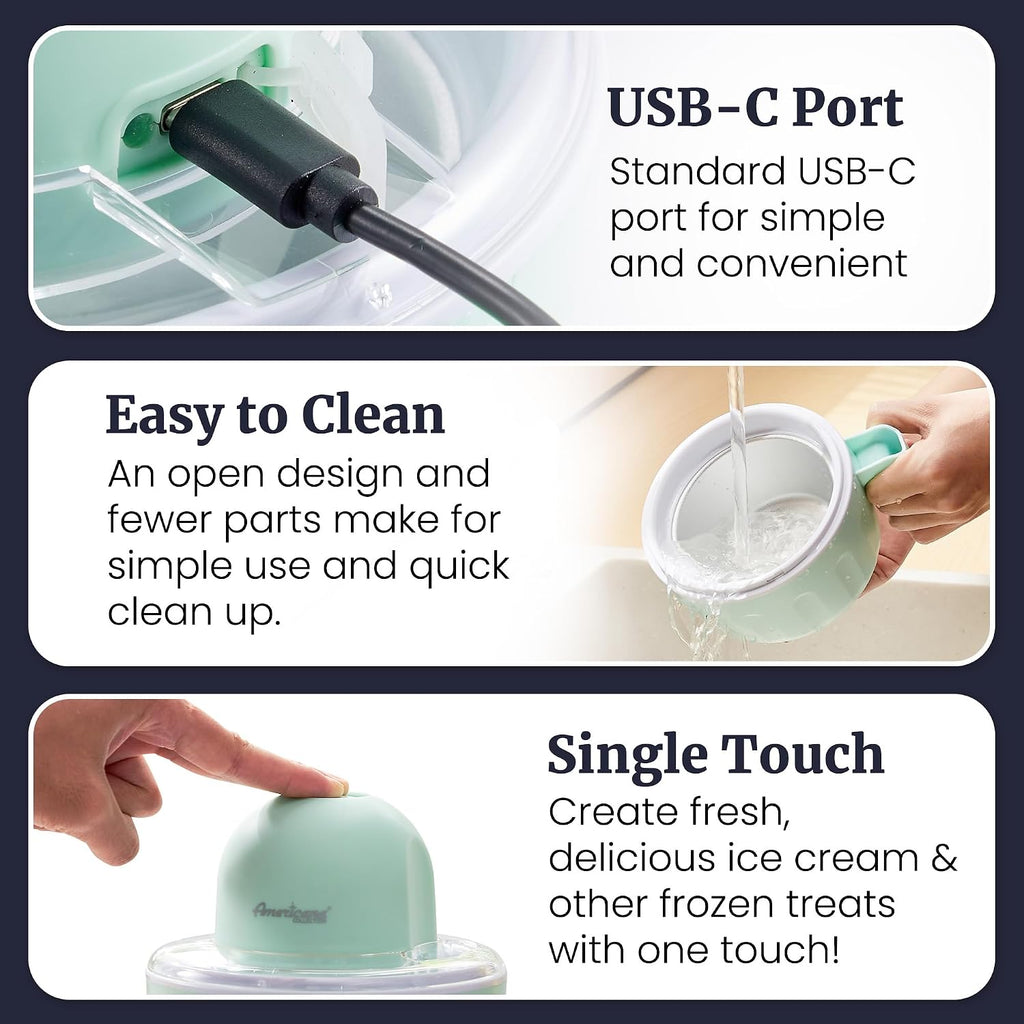 USB-C Port

Standard USB-C port for simple and convenient

Easy to Clean

An open design and fewer parts make for simple use and quick clean up.

Single Touch

Create fresh, delicious ice cream & other frozen treats with one touch!